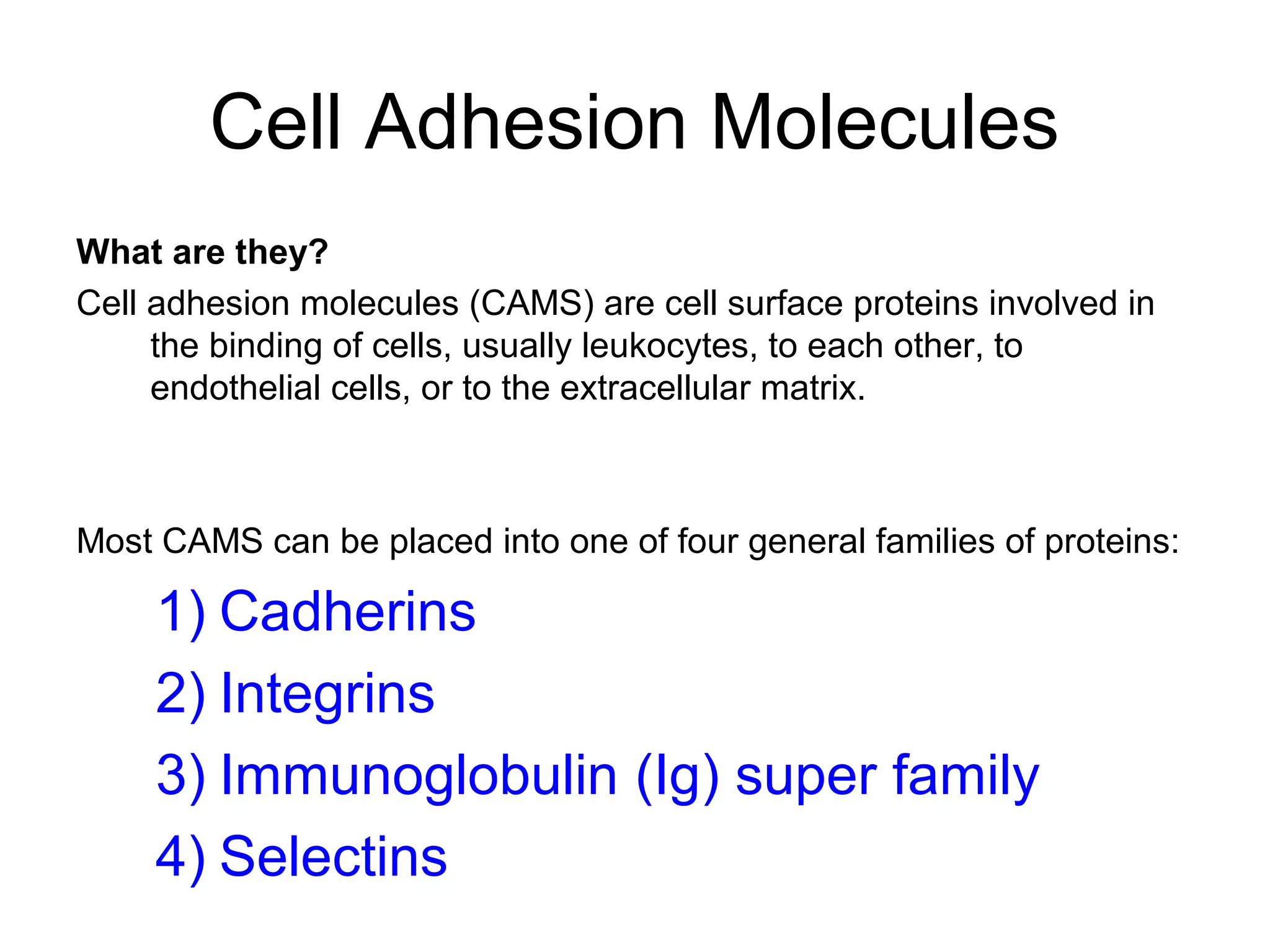 Cell Adhesion Molecules

What are they?

Cell adhesion molecules (CAMS) are cell surface proteins involved in the binding of cells, usually leukocytes, to each other, to endothelial cells, or to the extracellular matrix.

Most CAMS can be placed into one of four general families of proteins:

1) Cadherins
2) Integrins
3) Immunoglobulin (Ig) super family
4) Selectins